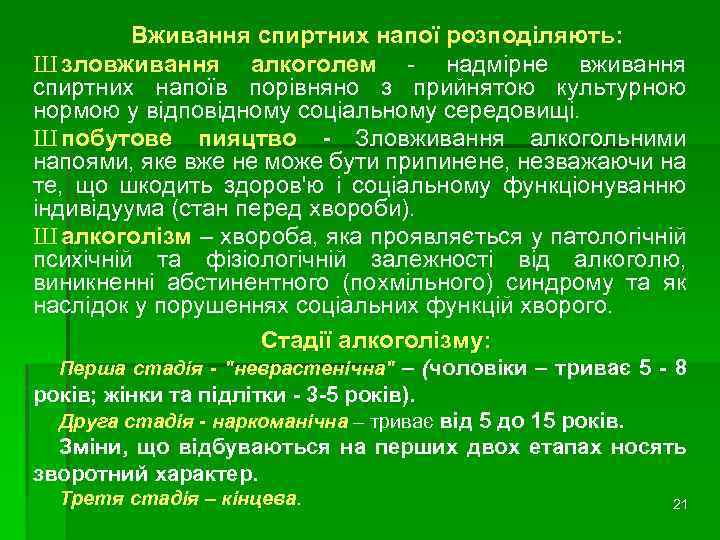 Вживання спиртних напої розподіляють:

Ш зловживання алкоголем - надмірне вживання спиртних напоїв порівняно з прийнятою культурною нормою у відповідному соціальному середовищі.

Ш побутове пияцтво - Зловживання алкогольними напоями, яке вже не може бути припинене, незважаючи на те, що шкодить здоров'ю і соціальному функціонуванню індивідуума (стан перед хвороби).

Ш алкоголізм – хвороба, яка проявляється у патологічній психічній та фізіологічній залежності від алкоголю, виникненні абстинентного (похмільного) синдрому та як наслідок у порушеннях соціальних функцій хворого.

Стадії алкоголізму:

Перша стадія - "неврастенічна" – (чоловіки – триває 5 - 8 років; жінки та підлітки - 3-5 років).

Друга стадія - наркоманічна – триває від 5 до 15 років.

Зміни, що відбуваються на перших двох етапах носять зворотний характер.

Третя стадія – кінцева.

21